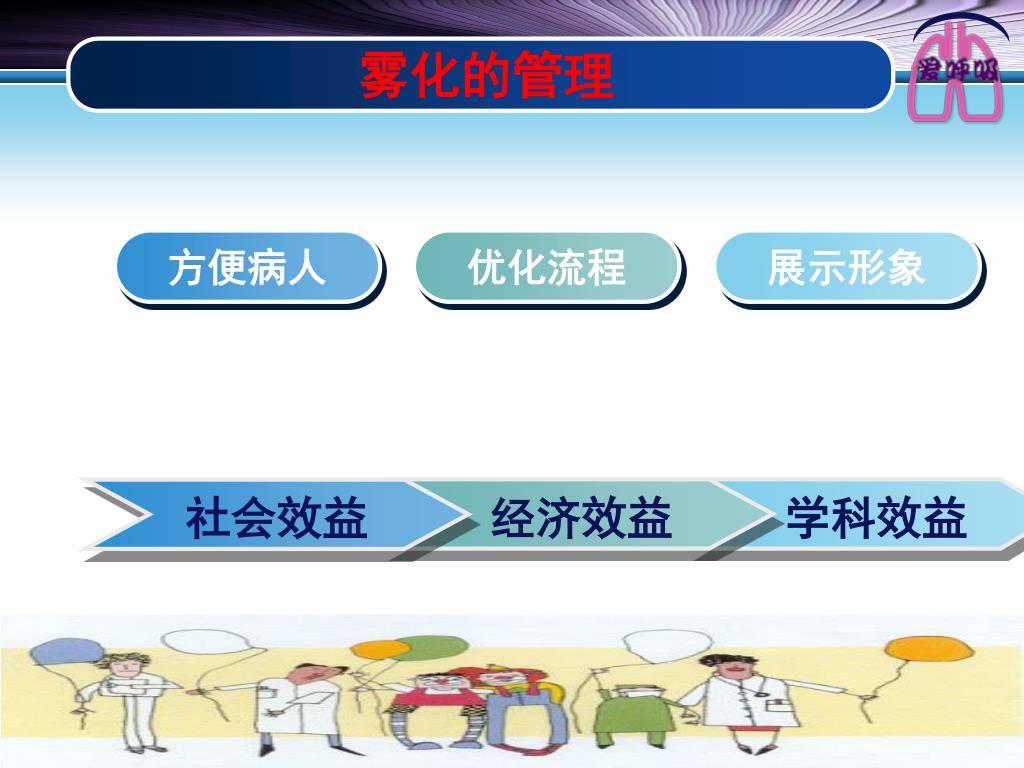 雾化的管理

爱呼吸

方便病人

优化流程

展示形象

社会效益

经济效益

学科效益